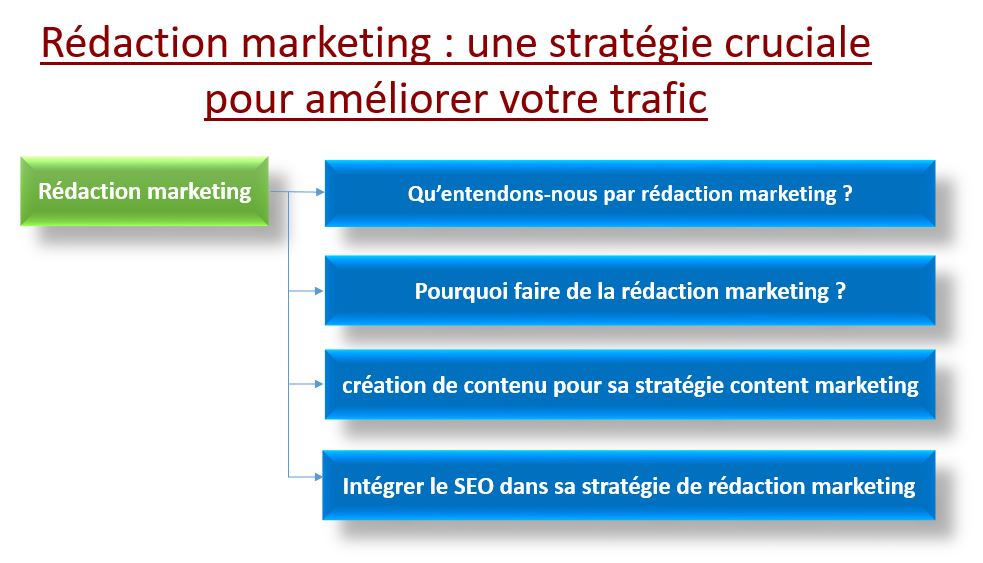 Rédaction marketing : une stratégie cruciale pour améliorer votre trafic

Rédaction marketing

Qu'entendons-nous par rédaction marketing ?

Pourquoi faire de la rédaction marketing ?

création de contenu pour sa stratégie content marketing

Intégrer le SEO dans sa stratégie de rédaction marketing